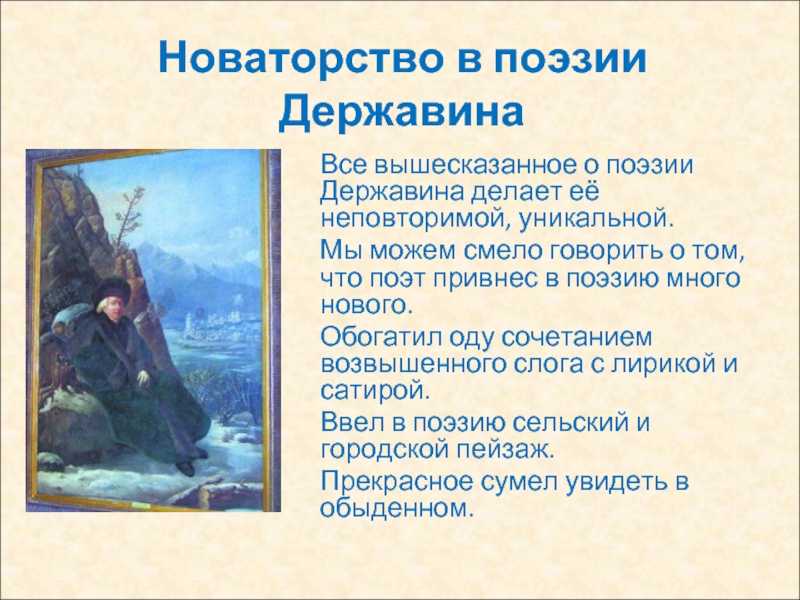 Новаторство в поэзии Державина

Все вышесказанное о поэзии Державина делает её неповторимой, уникальной.

Мы можем смело говорить о том, что поэт привнес в поэзию много нового.

Обогатил оду сочетанием возвышенного слога с лирикой и сатирой.

Ввел в поэзию сельский и городской пейзаж.

Прекрасное сумел увидеть в обыденном.